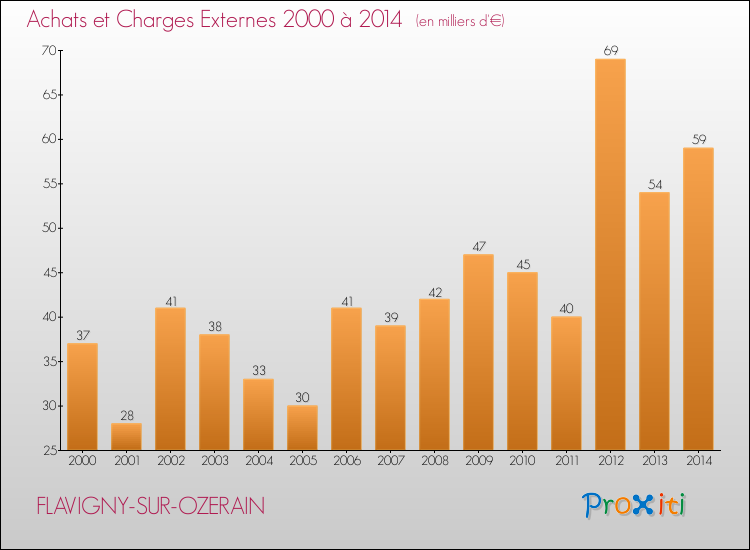 Achats et Charges Externes 2000 à 2014 (en milliers d'€)

70
65
60
55
50
45
40
35
30
25

37
28
41
38
33
30
41
39
42
47
45
40
69
54
59

2000 2001 2002 2003 2004 2005 2006 2007 2008 2009 2010 2011 2012 2013 2014

FLAVIGNY-SUR-OZERAIN

Proxiti